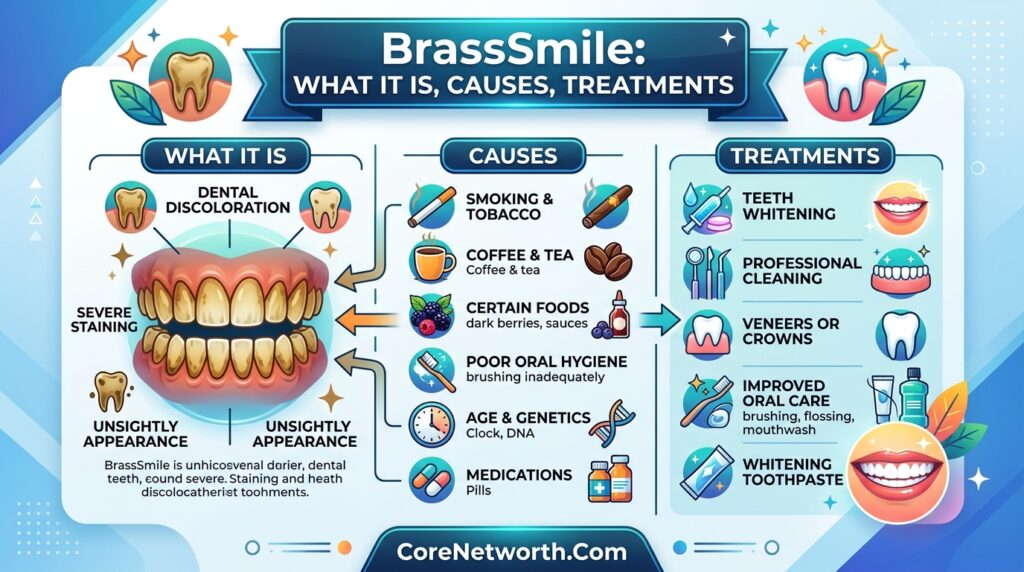 BrassSmile:
WHAT IT IS, CAUSES, TREATMENTS

WHAT IT IS

DENTAL DISCOLORATION

SEVERE STAINING

UNSIGHTLY APPEARANCE

UNSIGHTLY APPEARANCE

BrassSmile is unhicosvenal dorier, dental teeth, cound severe. Staining and heath discolocatherist toohments.

CAUSES

SMOKING & TOBACCO

COFFEE & TEA
Coffee & tea

CERTAIN FOODS
dark berries, sauces

POOR ORAL HYGIENE
brushing inadequately

AGE & GENETICS
Clock, DNA

MEDICATIONS
Pills

TREATMENTS

TEETH WHITENING

PROFESSIONAL CLEANING

VENEERS OR CROWNS

IMPROVED ORAL CARE
brushing, flossing, mouthwash

WHITENING TOOTHPASTE

CoreNetworth.Com